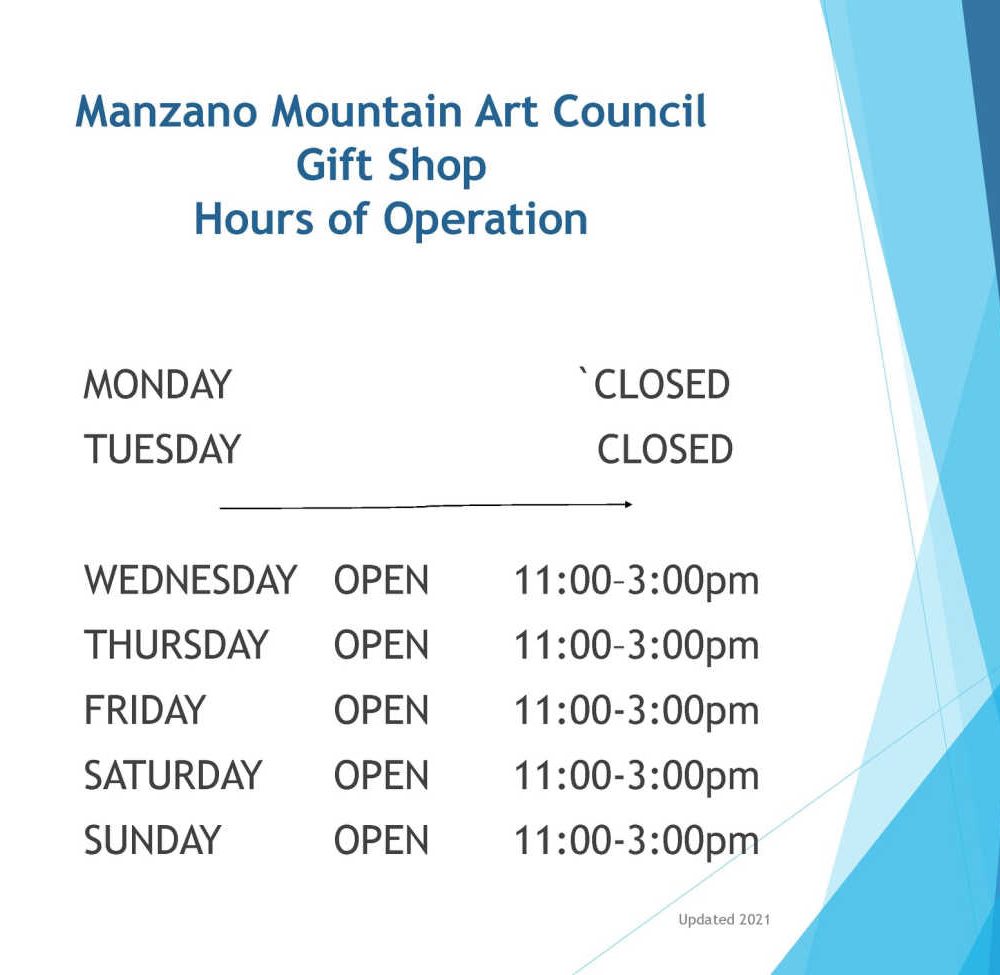 Manzano Mountain Art Council
Gift Shop
Hours of Operation

MONDAY `CLOSED
TUESDAY CLOSED

WEDNESDAY OPEN 11:00–3:00pm
THURSDAY OPEN 11:00–3:00pm
FRIDAY OPEN 11:00-3:00pm
SATURDAY OPEN 11:00-3:00pm
SUNDAY OPEN 11:00-3:00pm

Updated 2021